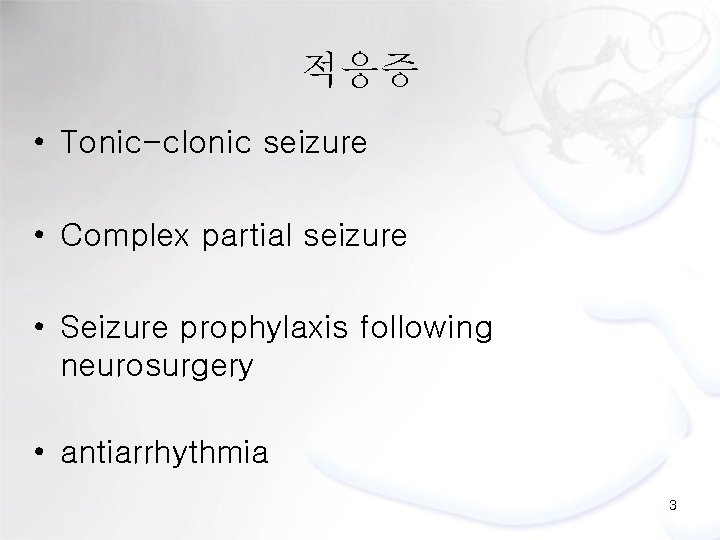 적응증

• Tonic-clonic seizure

• Complex partial seizure

• Seizure prophylaxis following neurosurgery

• antiarrhythmia

3